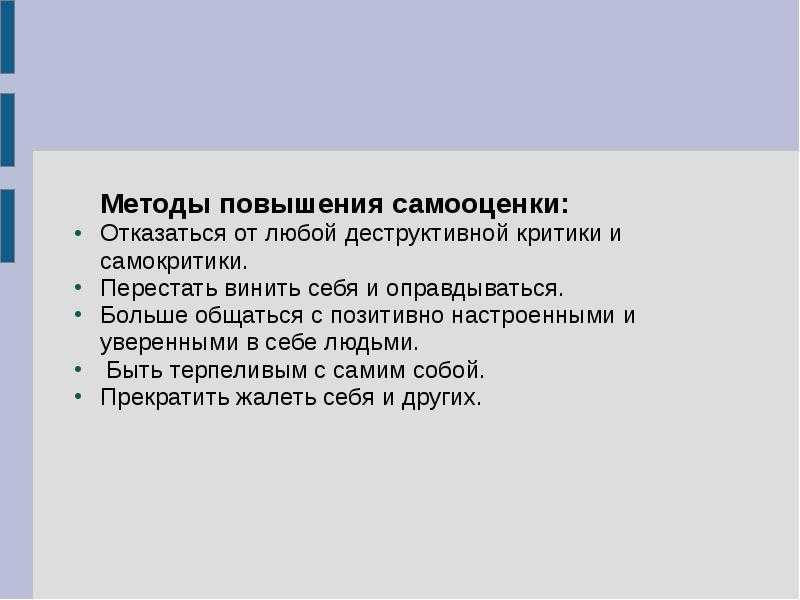 Методы повышения самооценки:
• Отказаться от любой деструктивной критики и самокритики.
• Перестать винить себя и оправдываться.
• Больше общаться с позитивно настроенными и уверенными в себе людьми.
• Быть терпеливым с самим собой.
• Прекратить жалеть себя и других.